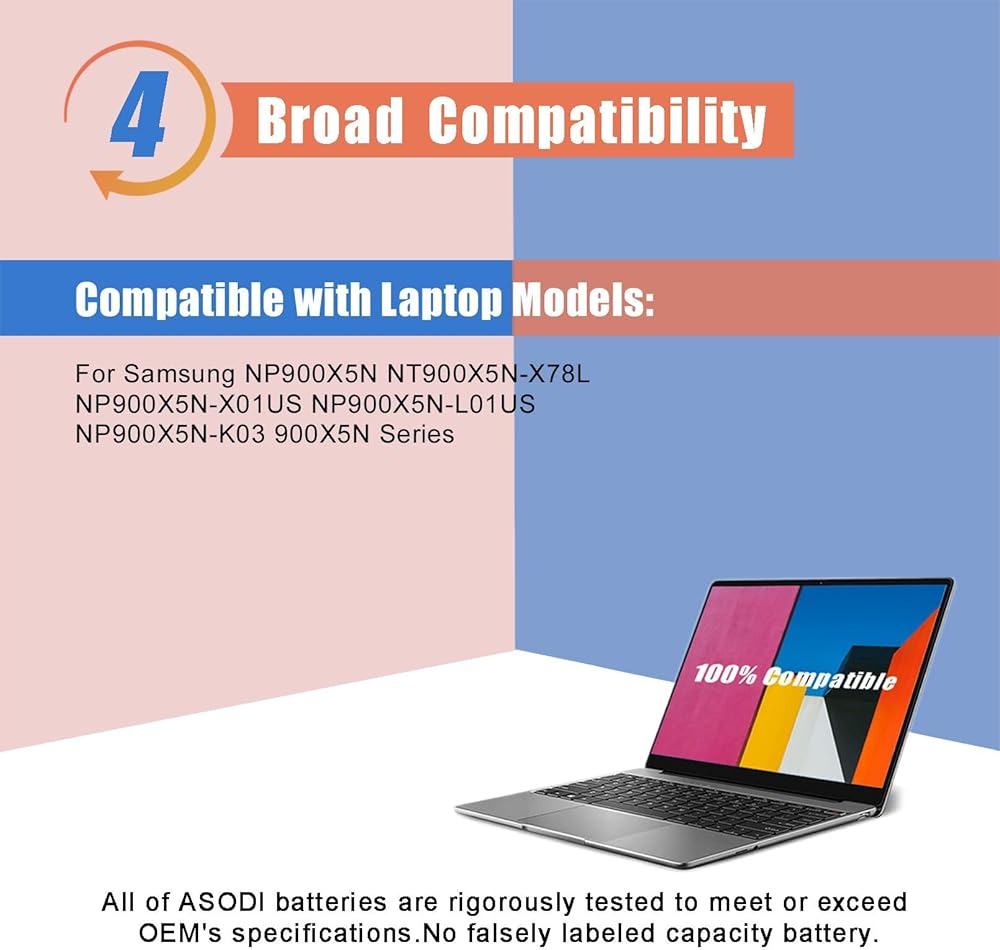 4 Broad Compatibility

Compatible with Laptop Models:

For Samsung NP900X5N NT900X5N-X78L NP900X5N-X01US NP900X5N-L01US NP900X5N-K03 900X5N Series

100% Compatible

All of ASODI batteries are rigorously tested to meet or exceed OEM's specifications.No falsely labeled capacity battery.